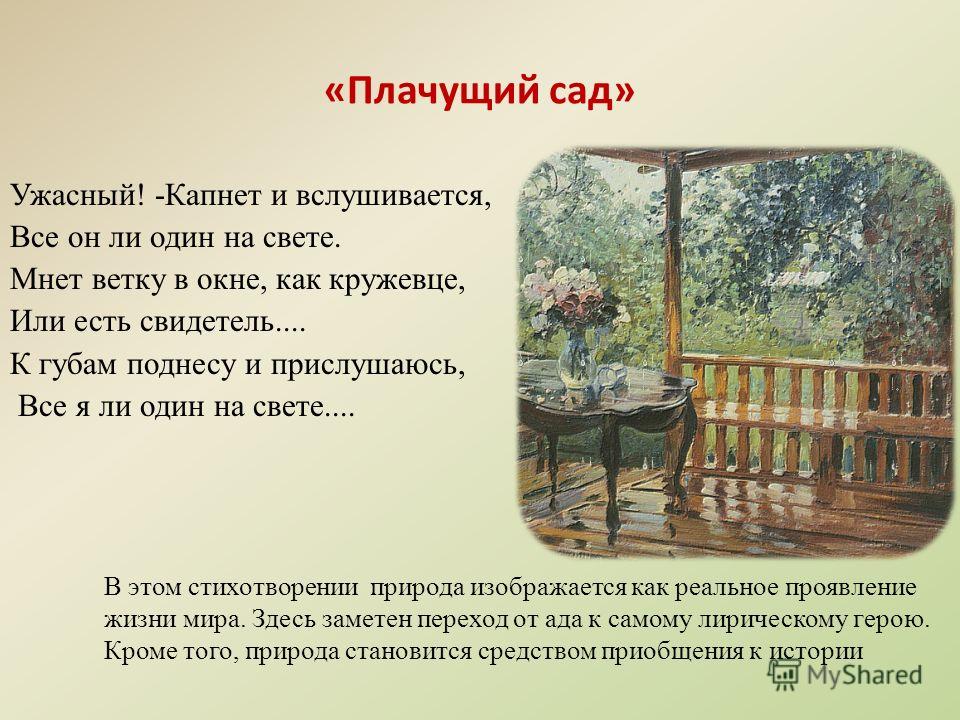 «Плачущий сад»

Ужасный! -Капнет и вслушивается,
Все он ли один на свете.
Мнет ветку в окне, как кружевце,
Или есть свидетель....
К губам поднесу и прислушаюсь,
Все я ли один на свете....

В этом стихотворении природа изображается как реальное проявление жизни мира. Здесь заметен переход от ада к самому лирическому герою. Кроме того, природа становится средством приобщения к истории

MyShared